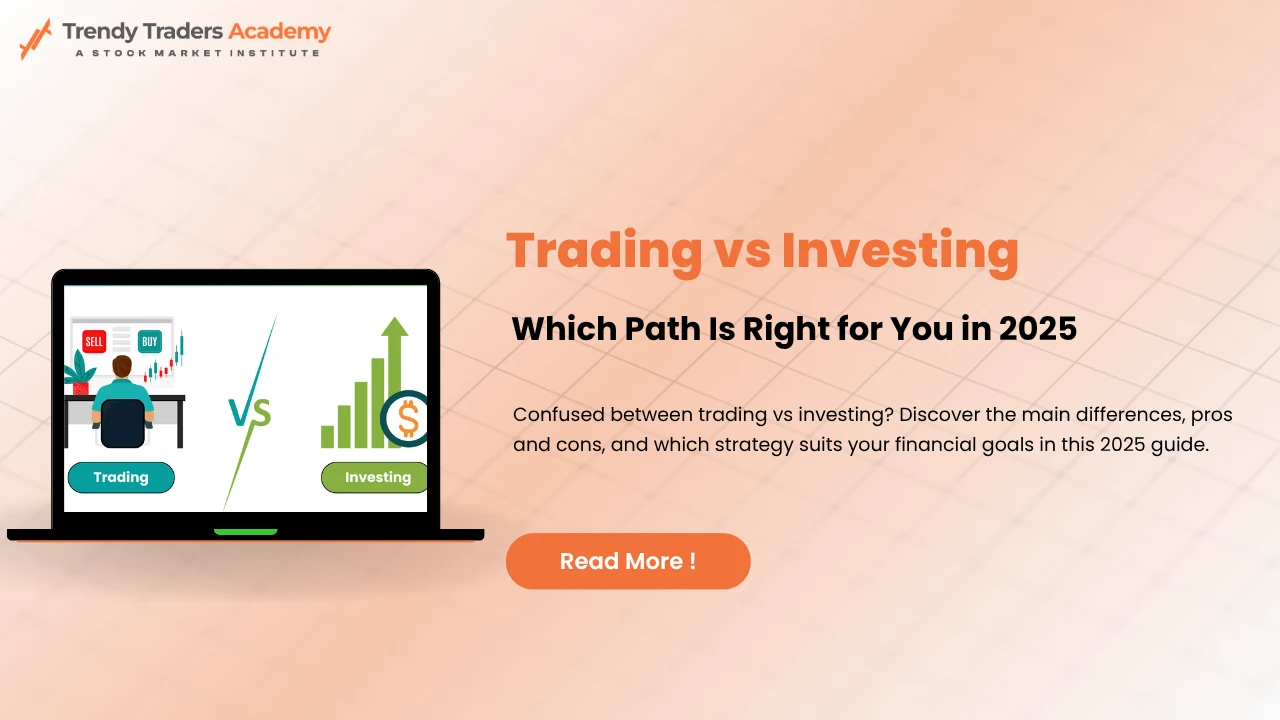 Trendy Traders Academy
A STOCK MARKET INSTITUTE

SELL
BUY
VS
$
Trading
Investing

Trading vs Investing

Which Path Is Right for You in 2025

Confused between trading vs investing? Discover the main differences, pros and cons, and which strategy suits your financial goals in this 2025 guide.

Read More !